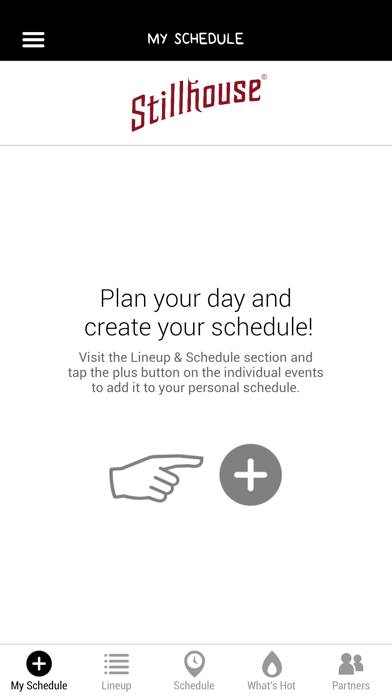 MY SCHEDULE

Stillhouse®

Plan your day and create your schedule!

Visit the Lineup & Schedule section and tap the plus button on the individual events to add it to your personal schedule.

My Schedule
Lineup
Schedule
What's Hot
Partners